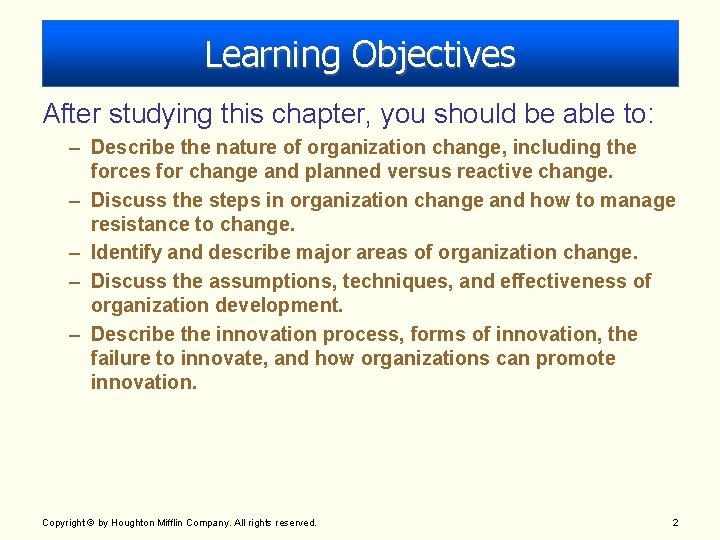 Learning Objectives

After studying this chapter, you should be able to:

– Describe the nature of organization change, including the forces for change and planned versus reactive change.

– Discuss the steps in organization change and how to manage resistance to change.

– Identify and describe major areas of organization change.

– Discuss the assumptions, techniques, and effectiveness of organization development.

– Describe the innovation process, forms of innovation, the failure to innovate, and how organizations can promote innovation.

Copyright © by Houghton Mifflin Company. All rights reserved.

2